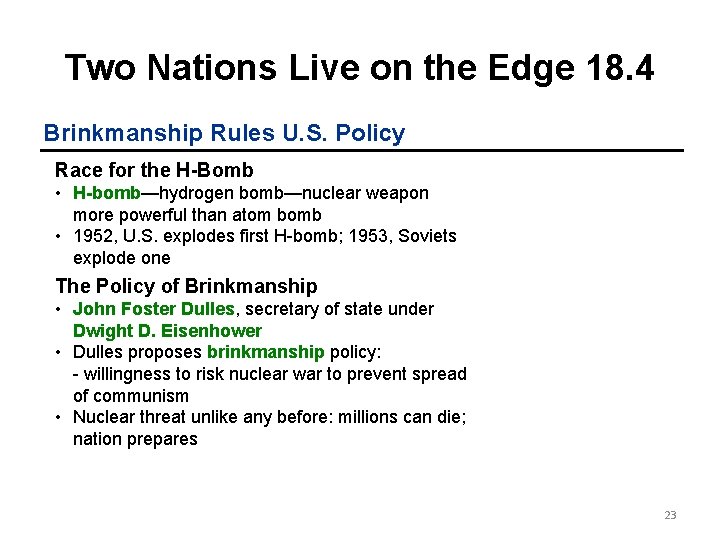 Two Nations Live on the Edge 18.4

Brinkmanship Rules U.S. Policy

Race for the H-Bomb
• H-bomb—hydrogen bomb—nuclear weapon more powerful than atom bomb
• 1952, U.S. explodes first H-bomb; 1953, Soviets explode one

The Policy of Brinkmanship
• John Foster Dulles, secretary of state under Dwight D. Eisenhower
• Dulles proposes brinkmanship policy:
- willingness to risk nuclear war to prevent spread of communism
• Nuclear threat unlike any before: millions can die; nation prepares

23